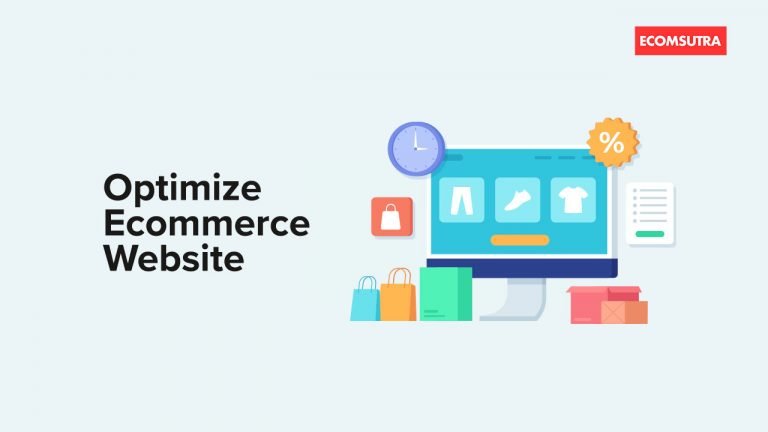 ECOMSUTRA

Optimize Ecommerce Website

%